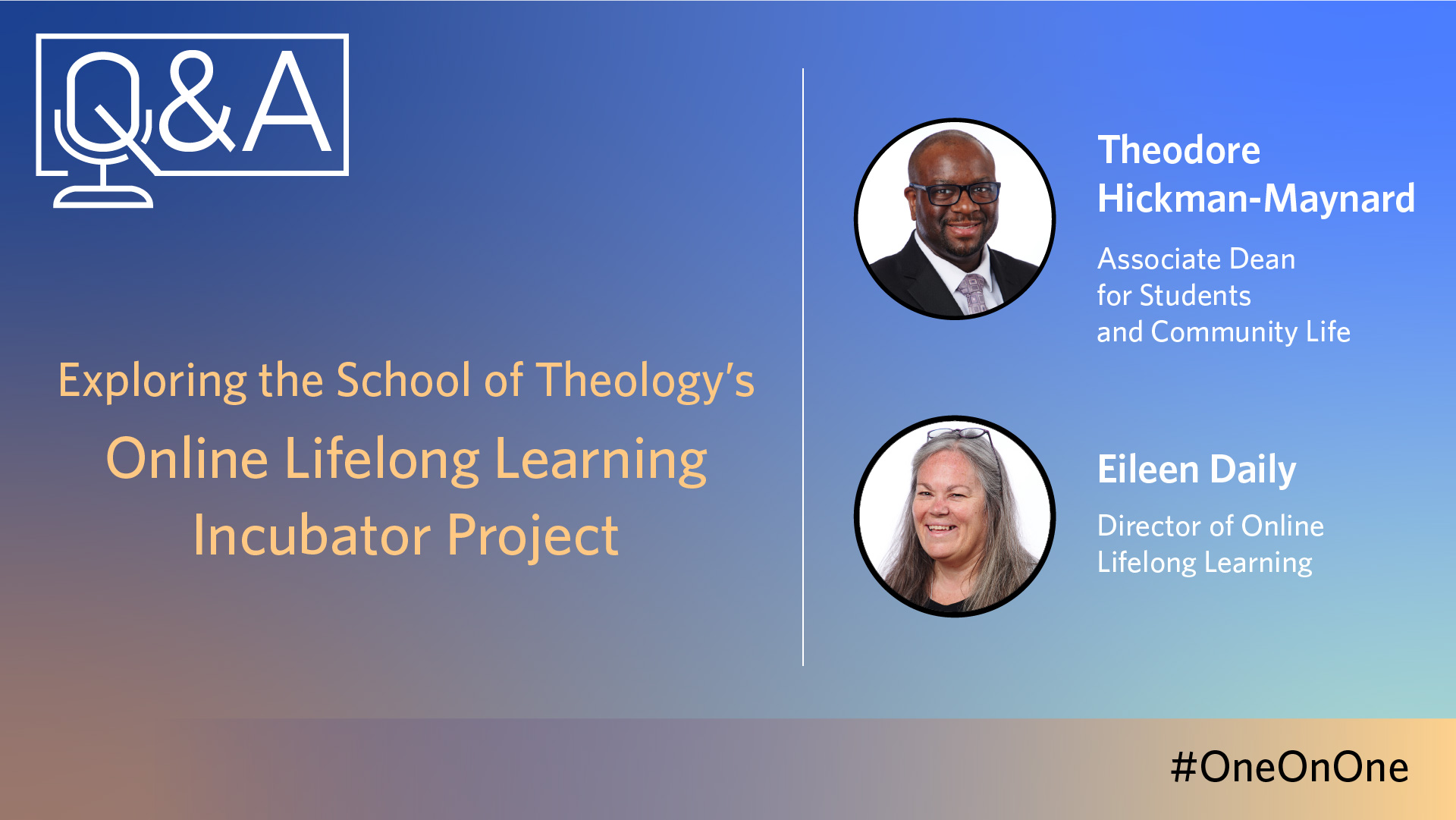 Q&A

Exploring the School of Theology's
Online Lifelong Learning
Incubator Project

Theodore Hickman-Maynard
Associate Dean for Students and Community Life

Eileen Daily
Director of Online Lifelong Learning

#OneOnOne